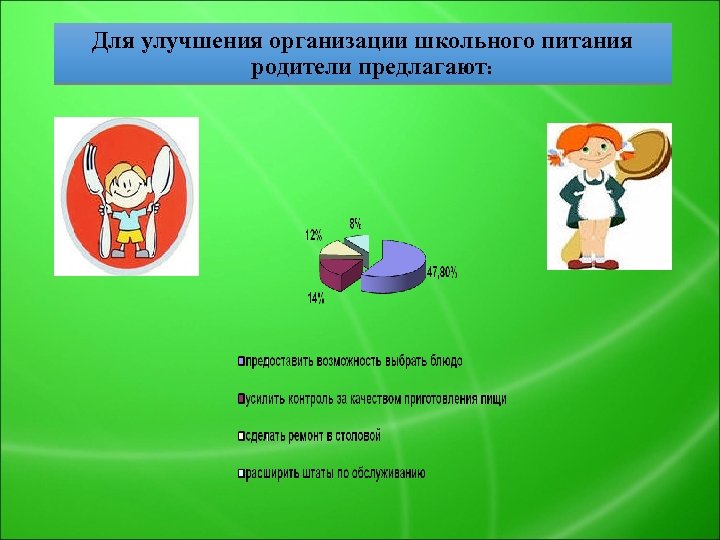 Для улучшения организации школьного питания родители предлагают:

12%
8%
47,80%
14%

предоставить возможность выбрать блюдо
усилить контроль за качеством приготовления пищи
сделать ремонт в столовой
расширить штаты по обслуживанию